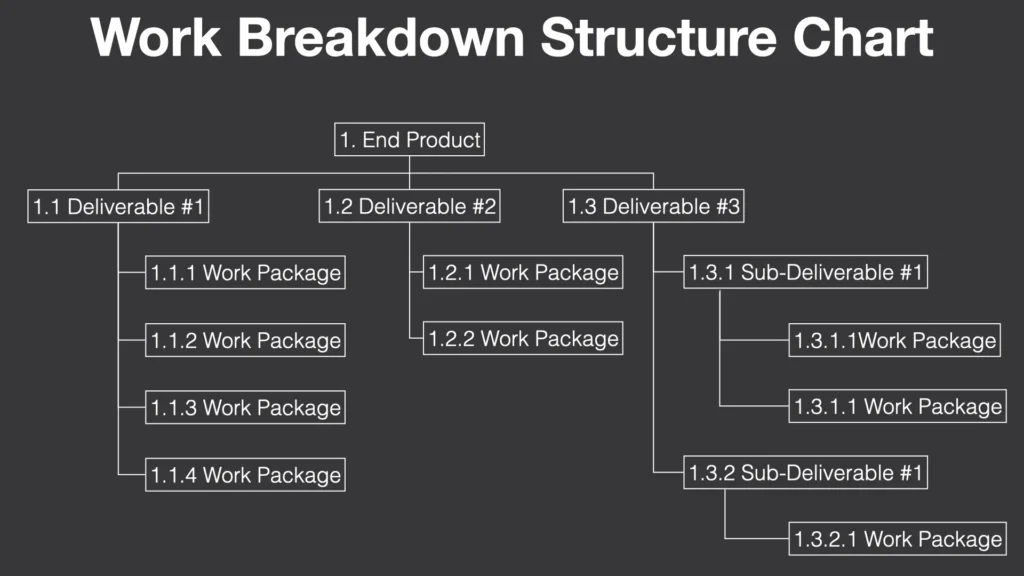 Work Breakdown Structure Chart

1. End Product

1.1 Deliverable #1

1.1.1 Work Package

1.1.2 Work Package

1.1.3 Work Package

1.1.4 Work Package

1.2 Deliverable #2

1.2.1 Work Package

1.2.2 Work Package

1.3 Deliverable #3

1.3.1 Sub-Deliverable #1

1.3.1.1Work Package

1.3.1.1 Work Package

1.3.2 Sub-Deliverable #1

1.3.2.1 Work Package